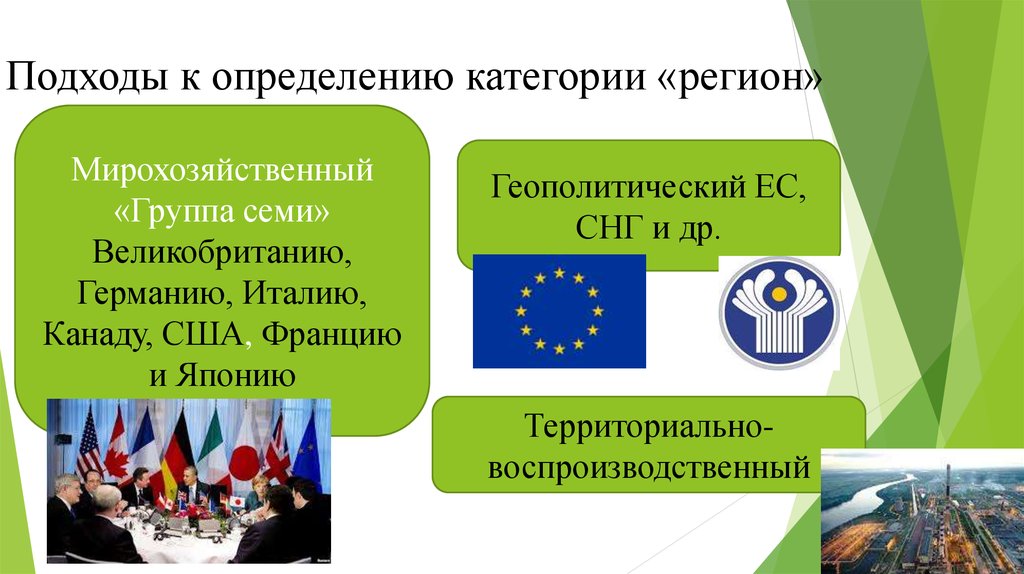 Подходы к определению категории «регион»

Мирохозяйственный «Группа семи» Великобританию, Германию, Италию, Канаду, США, Францию и Японию

Геополитический ЕС, СНГ и др.

Территориально-воспроизводственный